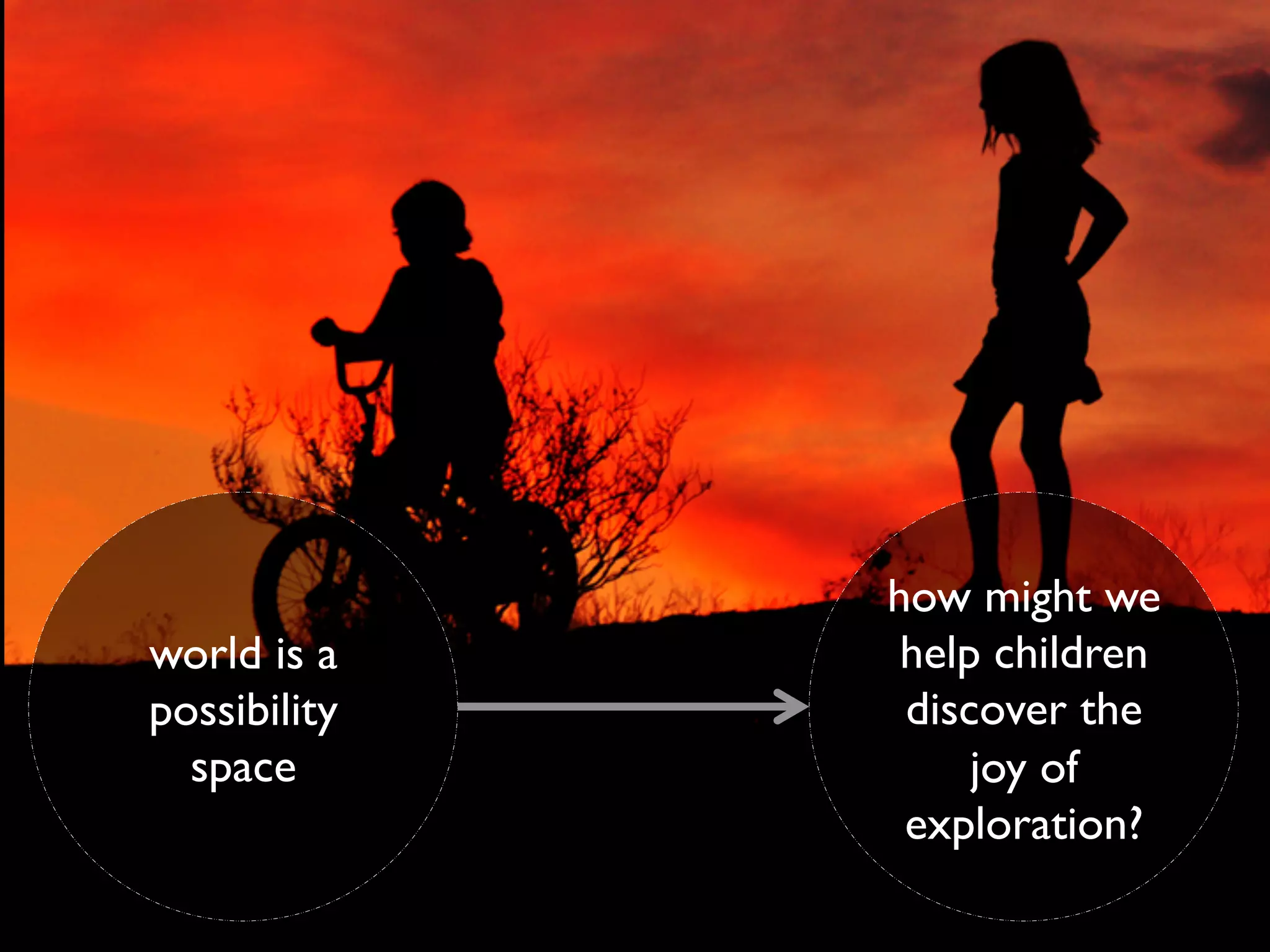 world is a possibility space

how might we help children discover the joy of exploration?